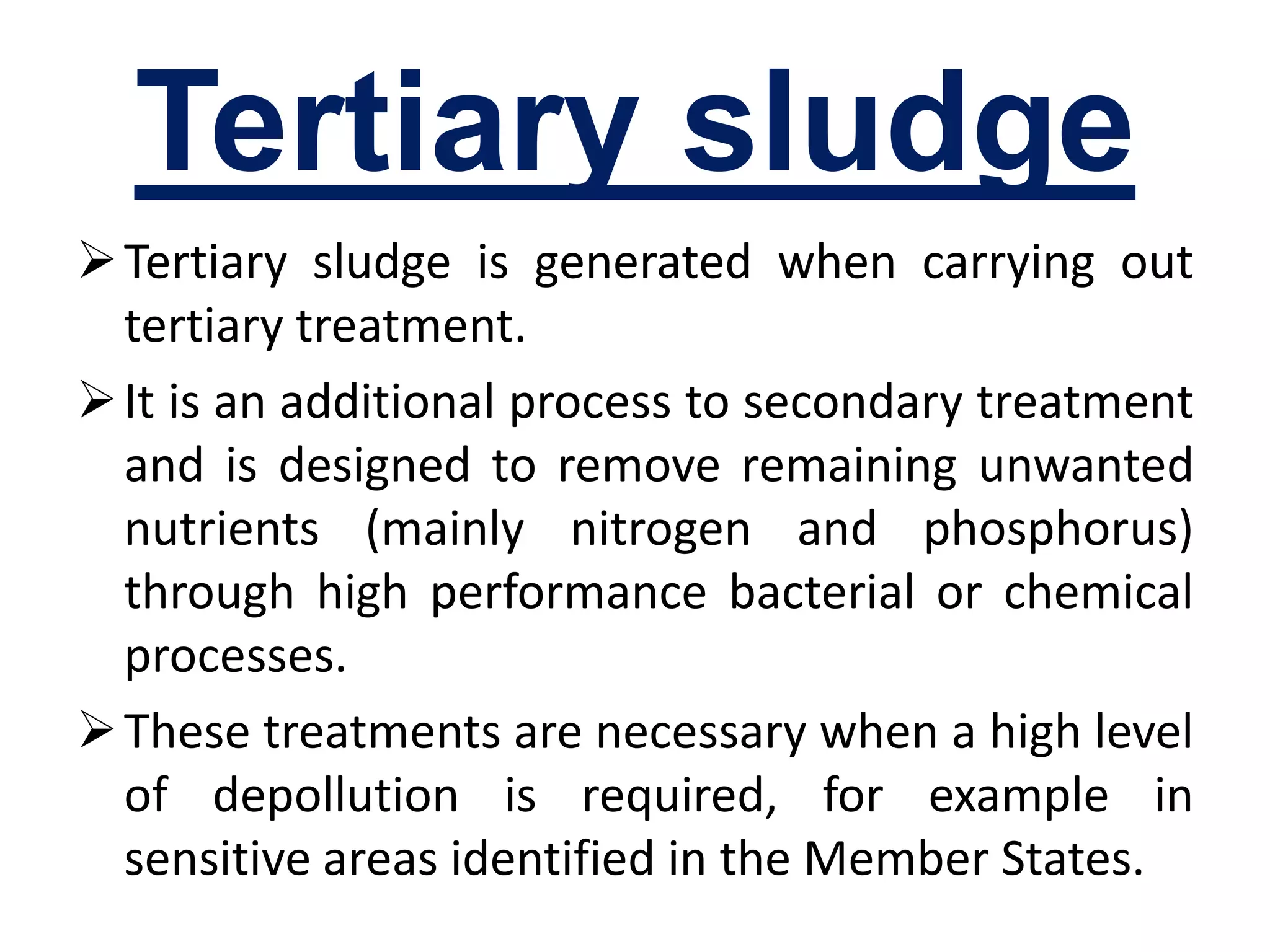 Tertiary sludge

➢ Tertiary sludge is generated when carrying out tertiary treatment.

➢ It is an additional process to secondary treatment and is designed to remove remaining unwanted nutrients (mainly nitrogen and phosphorus) through high performance bacterial or chemical processes.

➢ These treatments are necessary when a high level of depollution is required, for example in sensitive areas identified in the Member States.